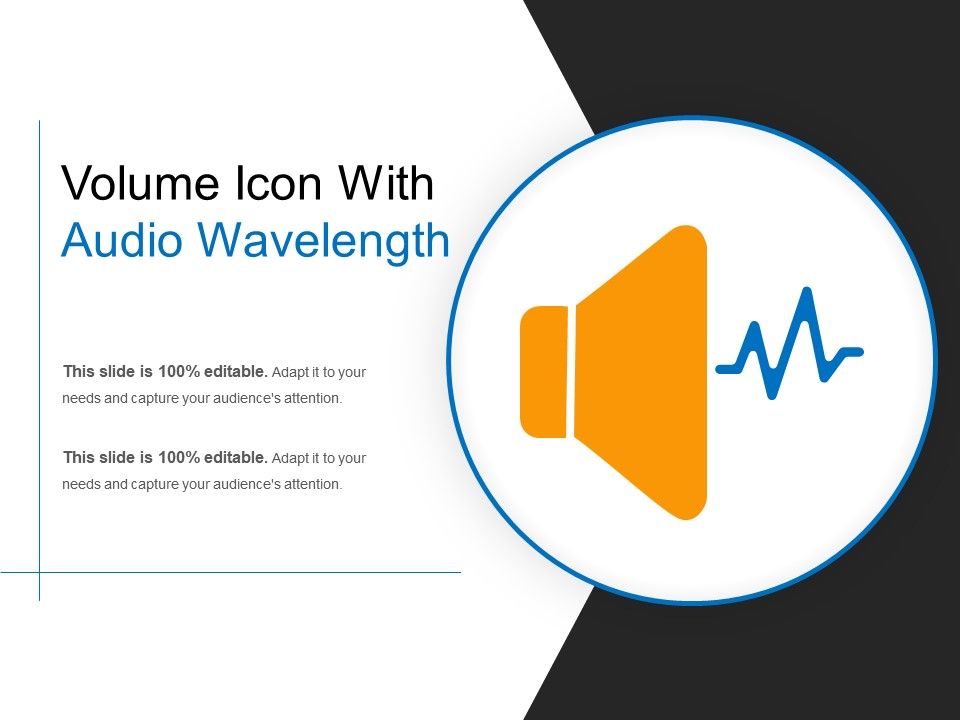 Volume Icon With
Audio Wavelength

This slide is 100% editable. Adapt it to your needs and capture your audience's attention.

This slide is 100% editable. Adapt it to your needs and capture your audience's attention.